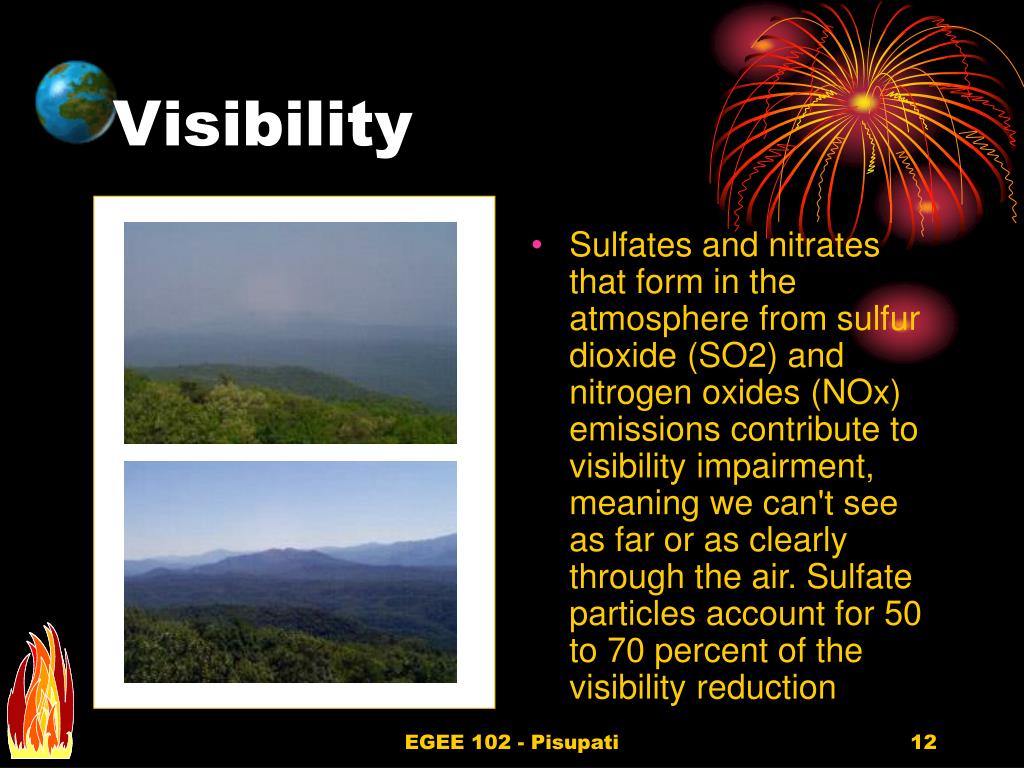 Visibility

• Sulfates and nitrates that form in the atmosphere from sulfur dioxide (SO2) and nitrogen oxides (NOx) emissions contribute to visibility impairment, meaning we can't see as far or as clearly through the air. Sulfate particles account for 50 to 70 percent of the visibility reduction

EGEE 102 - Pisupati

12